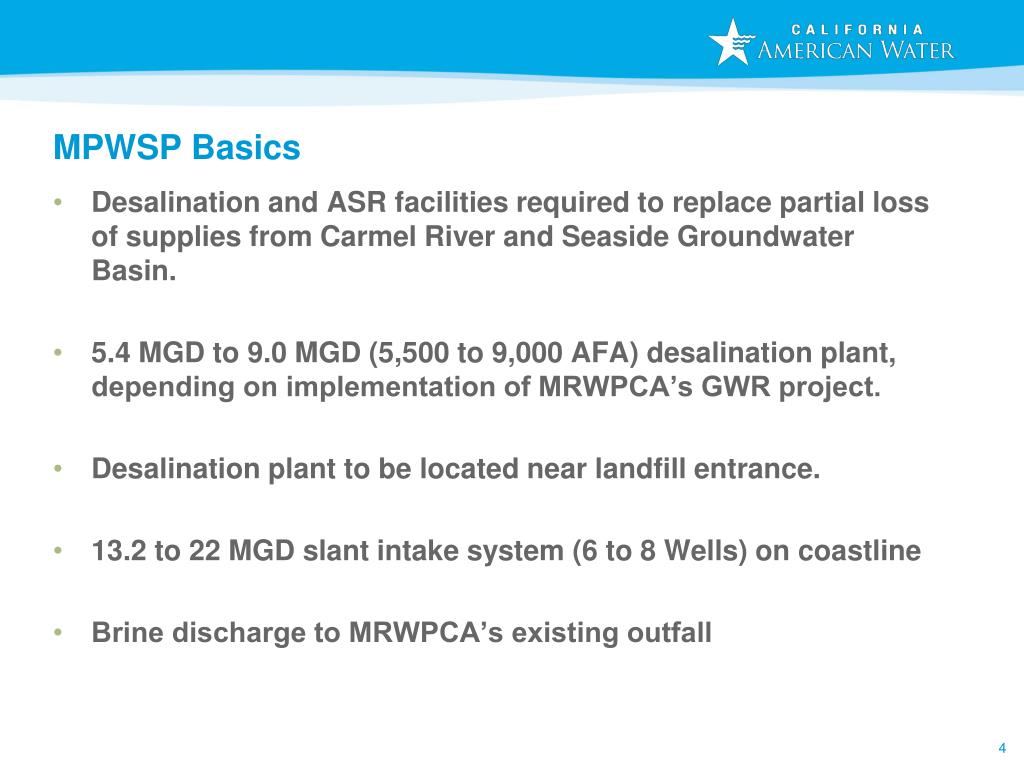 CALIFORNIA
AMERICAN WATER

MPWSP Basics

• Desalination and ASR facilities required to replace partial loss of supplies from Carmel River and Seaside Groundwater Basin.

• 5.4 MGD to 9.0 MGD (5,500 to 9,000 AFA) desalination plant, depending on implementation of MRWPCA's GWR project.

• Desalination plant to be located near landfill entrance.

• 13.2 to 22 MGD slant intake system (6 to 8 Wells) on coastline

• Brine discharge to MRWPCA's existing outfall

4